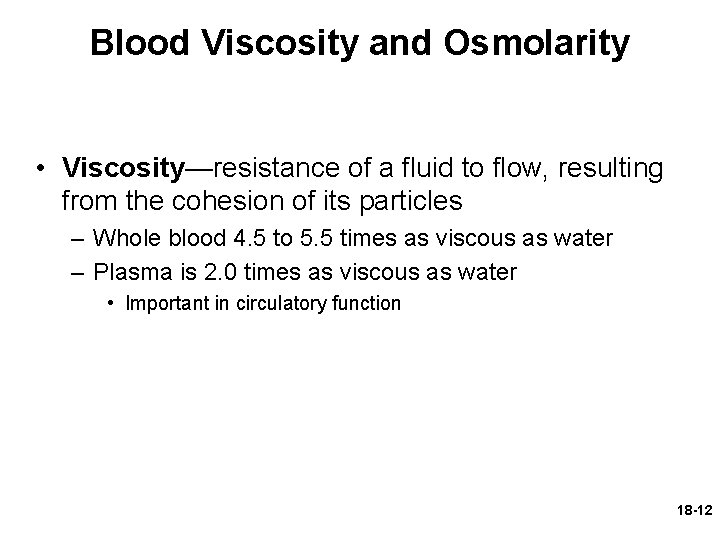 Blood Viscosity and Osmolarity

• Viscosity—resistance of a fluid to flow, resulting from the cohesion of its particles
– Whole blood 4.5 to 5.5 times as viscous as water
– Plasma is 2.0 times as viscous as water
• Important in circulatory function

18-12